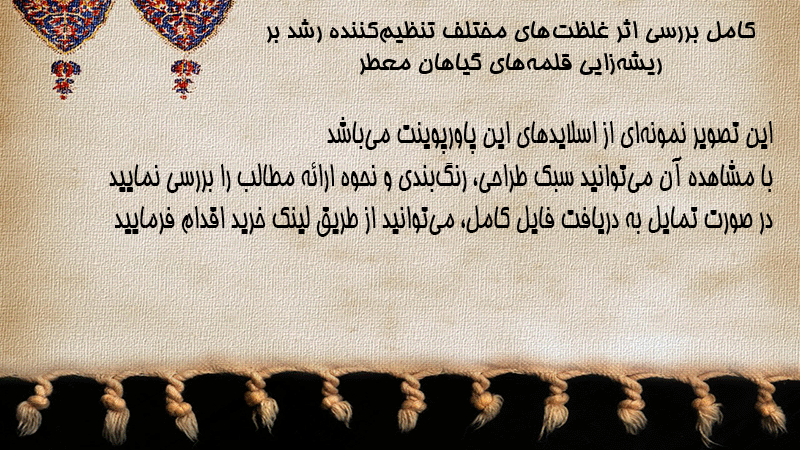 کامل بررسی اثر غلظت‌های مختلف تنظیم‌کننده رشد بر ریشه‌زایی قلمه‌های گیاهان معطر

این تصویر نمونه‌ای از اسلایدهای این پاورپوینت می‌باشد
با مشاهده آن می‌توانید سبک طراحی، رنگ‌بندی و نحوه ارائه مطالب را بررسی نمایید
در صورت تمایل به دریافت فایل کامل، می‌توانید از طریق لینک خرید اقدام فرمایید